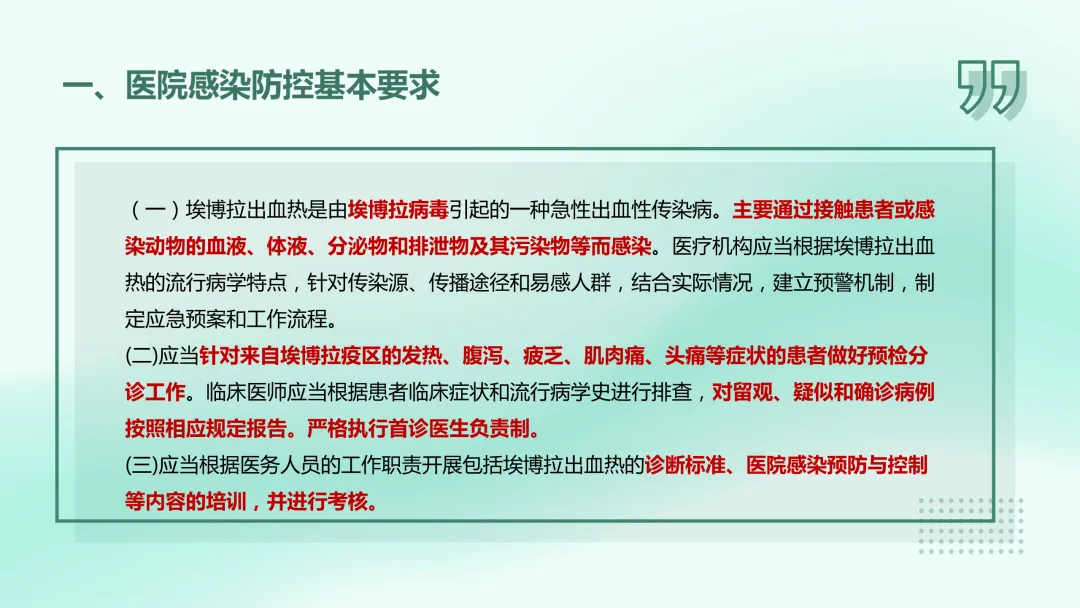 一、医院感染防控基本要求

（一）埃博拉出血热是由埃博拉病毒引起的一种急性出血性传染病。主要通过接触患者或感染动物的血液、体液、分泌物和排泄物及其污染物等而感染。医疗机构应当根据埃博拉出血热的流行病学特点，针对传染源、传播途径和易感人群，结合实际情况，建立预警机制，制定应急预案和工作流程。

(二)应当针对来自埃博拉疫区的发热、腹泻、疲乏、肌肉痛、头痛等症状的患者做好预检分诊工作。临床医师应当根据患者临床症状和流行病学史进行排查，对留观、疑似和确诊病例按照相应规定报告。严格执行首诊医生负责制。

(三)应当根据医务人员的工作职责开展包括埃博拉出血热的诊断标准、医院感染预防与控制等内容的培训，并进行考核。